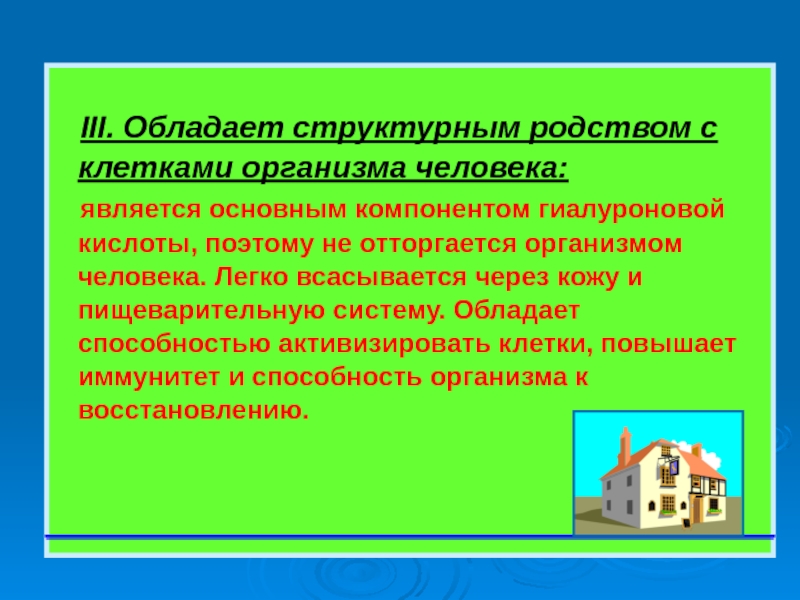 III. Обладает структурным родством с клетками организма человека:

является основным компонентом гиалуроновой кислоты, поэтому не отторгается организмом человека. Легко всасывается через кожу и пищеварительную систему. Обладает способностью активизировать клетки, повышает иммунитет и способность организма к восстановлению.